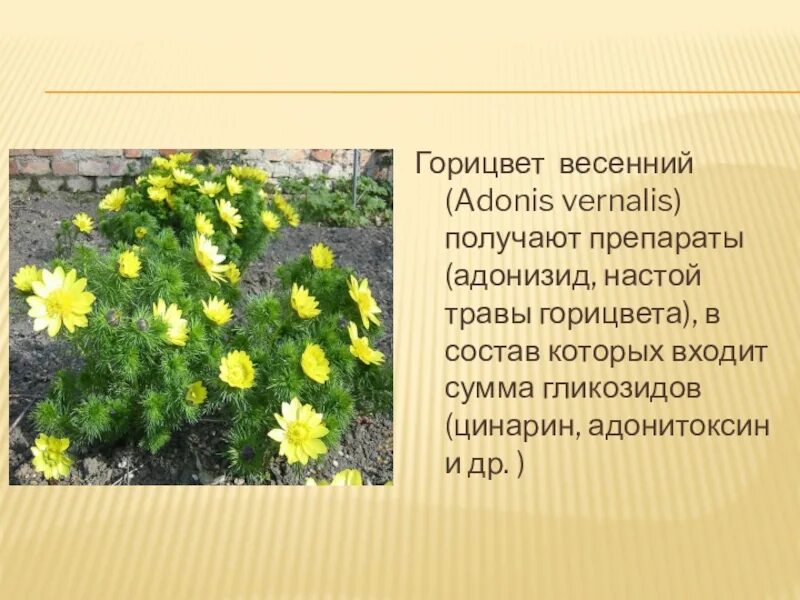 Горицвет весенний (Adonis vernalis) получают препараты (адонизид, настой травы горицвета), в состав которых входит сумма гликозидов (цинарин, адонитоксин и др. )